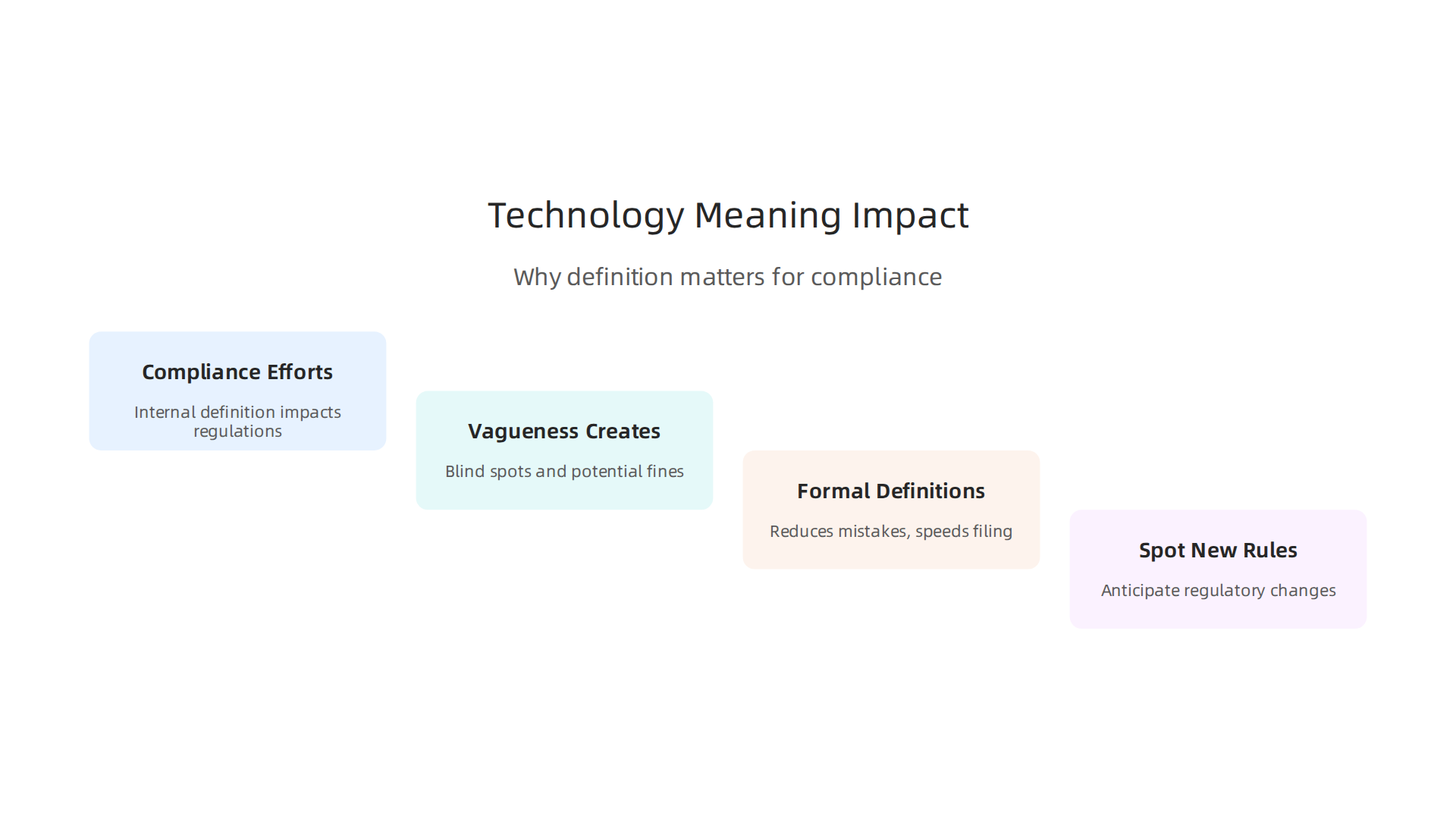 Technology Meaning Impact

Why definition matters for compliance

Compliance Efforts

Internal definition impacts regulations

Vagueness Creates

Blind spots and potential fines

Formal Definitions

Reduces mistakes, speeds filing

Spot New Rules

Anticipate regulatory changes